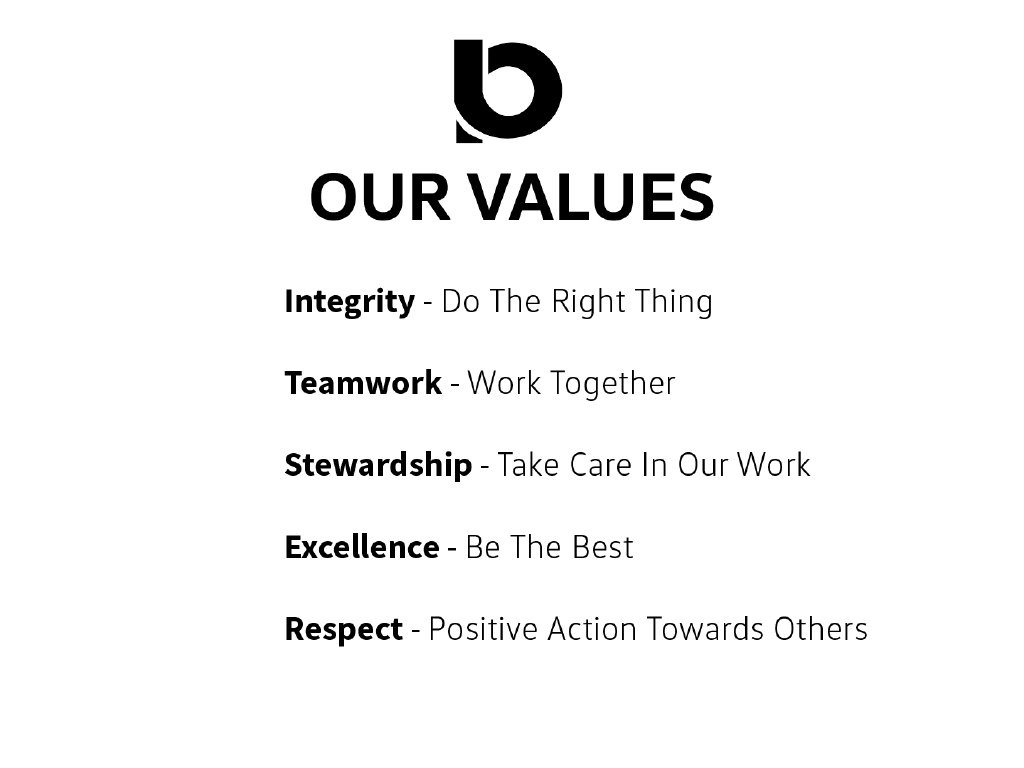 OUR VALUES

Integrity - Do The Right Thing

Teamwork - Work Together

Stewardship - Take Care In Our Work

Excellence - Be The Best

Respect - Positive Action Towards Others